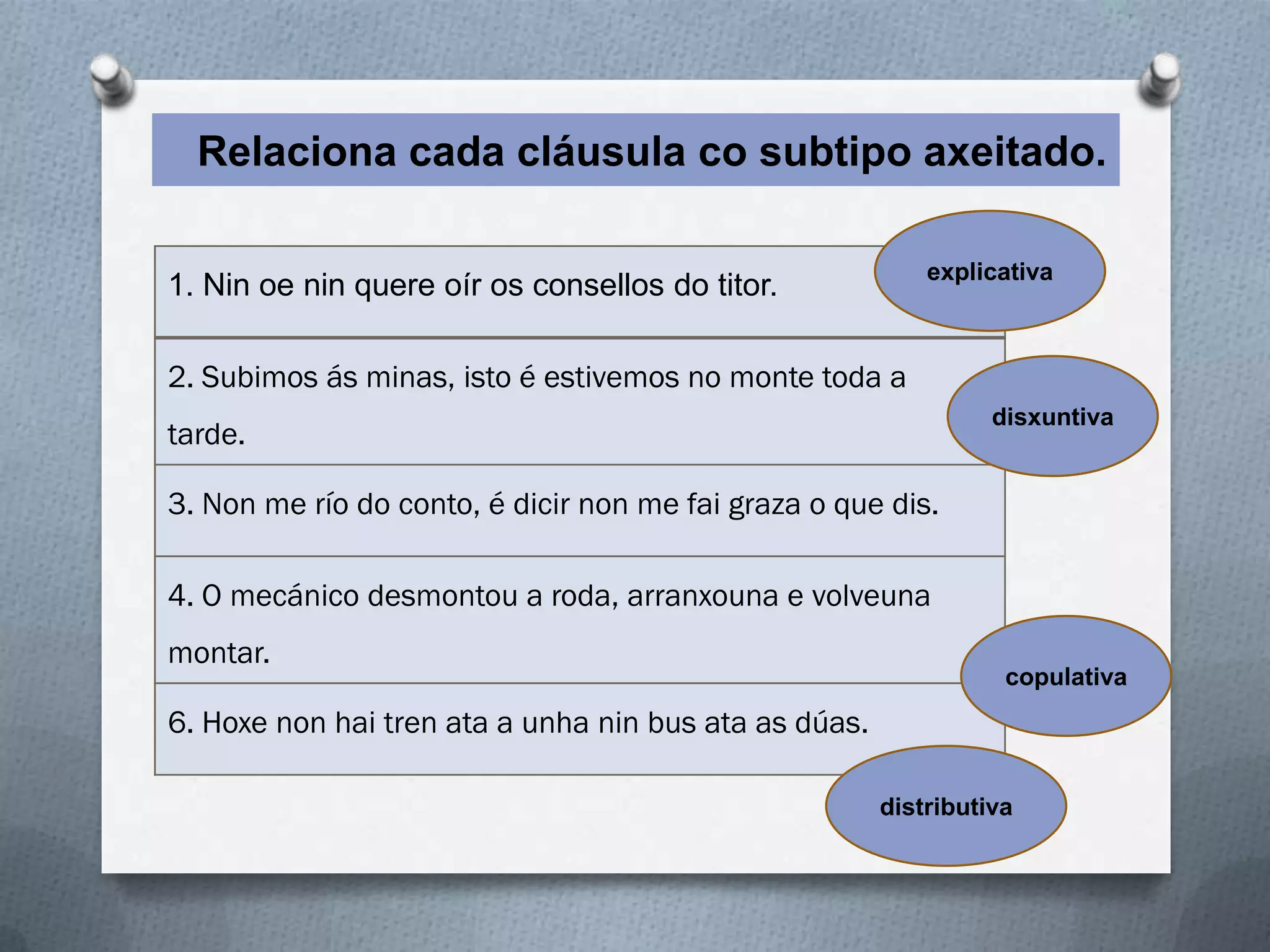 Relaciona cada cláusula co subtipo axeitado.

1. Nin oe nin quere oír os consellos do titor.

2. Subimos ás minas, isto é estivemos no monte toda a tarde.

3. Non me río do conto, é dicir non me fai graza o que dis.

4. O mecánico desmontou a roda, arranxouna e volveuna montar.

6. Hoxe non hai tren ata a unha nin bus ata as dúas.

explicativa

disxuntiva

copulativa

distributiva